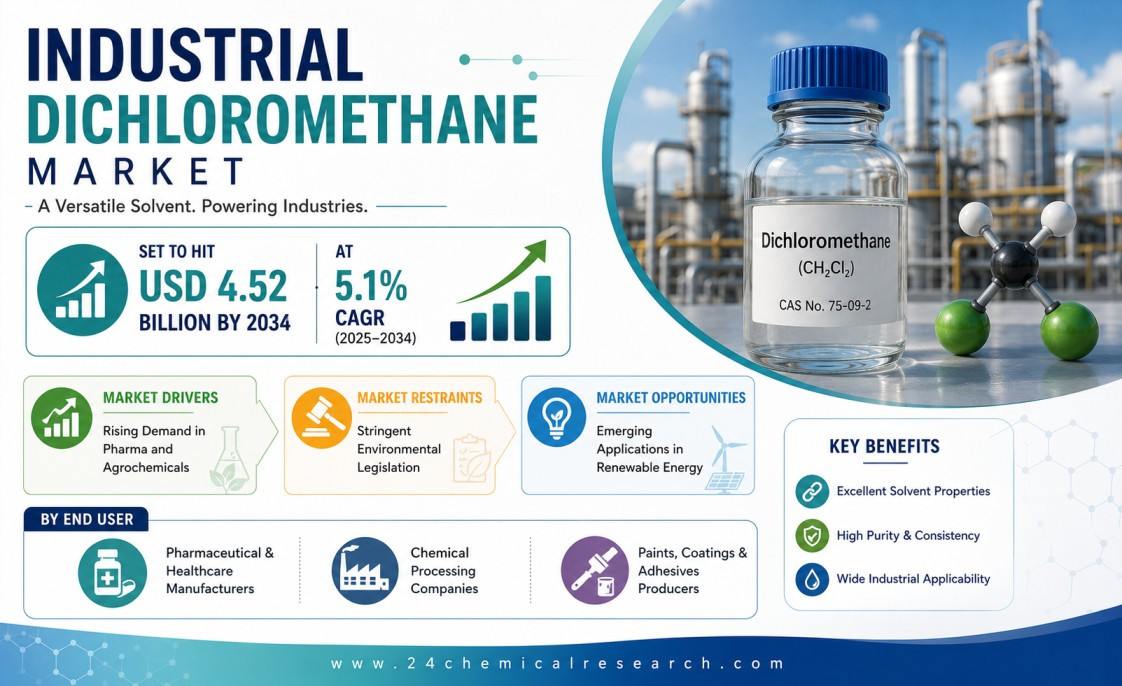 INDUSTRIAL DICHLOROMETHANE MARKET

– A Versatile Solvent. Powering Industries.

SET TO HIT
USD 4.52
BILLION BY 2034

AT
5.1%
CAGR
(2025–2034)

Dichloromethane
($CH_2Cl_2$)
CAS No. 75-09-2

MARKET DRIVERS
Rising Demand in Pharma and Agrochemicals

MARKET RESTRAINTS
Stringent Environmental Legislation

MARKET OPPORTUNITIES
Emerging Applications in Renewable Energy

KEY BENEFITS
Excellent Solvent Properties
High Purity & Consistency
Wide Industrial Applicability

BY END USER
Pharmaceutical & Healthcare Manufacturers
Chemical Processing Companies
Paints, Coatings & Adhesives Producers

www.24chemicalresearch.com